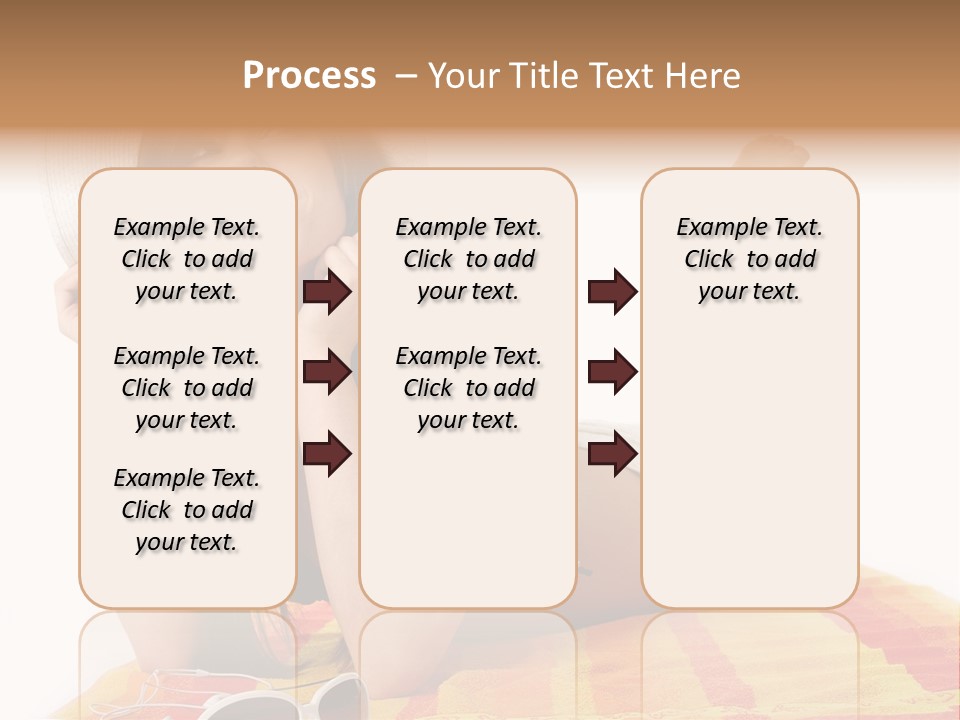 Process – Your Title Text Here

Example Text. Click to add your text.

Example Text. Click to add your text.

Example Text. Click to add your text.

Example Text. Click to add your text.

Example Text. Click to add your text.

Example Text. Click to add your text.